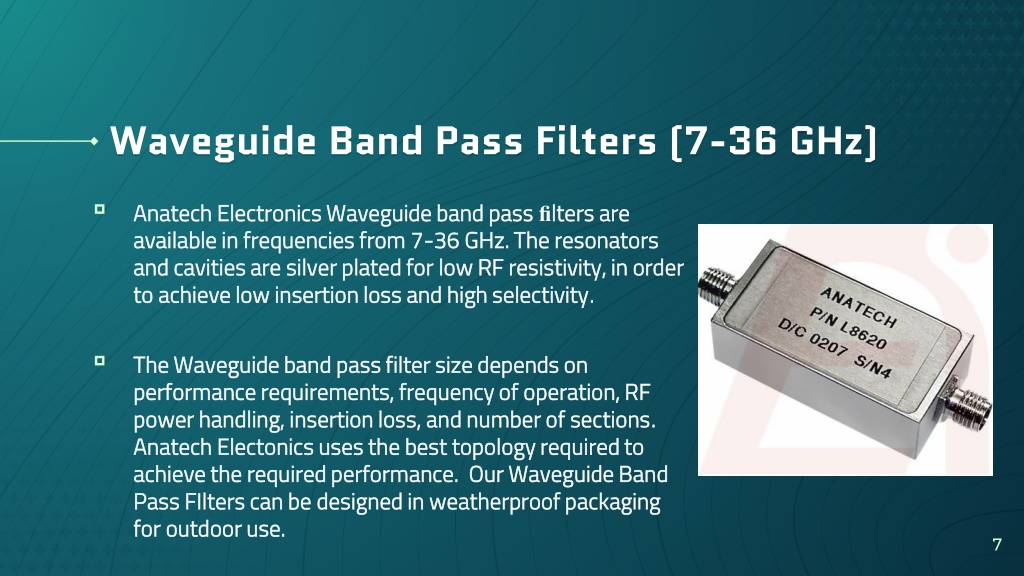 Waveguide Band Pass Filters (7-36 GHz)

Anatech Electronics Waveguide band pass filters are available in frequencies from 7-36 GHz. The resonators and cavities are silver plated for low RF resistivity, in order to achieve low insertion loss and high selectivity.

The Waveguide band pass filter size depends on performance requirements, frequency of operation, RF power handling, insertion loss, and number of sections. Anatech Electonics uses the best topology required to achieve the required performance. Our Waveguide Band Pass FIlters can be designed in weatherproof packaging for outdoor use.

ANATECH
P/N L8620
D/C 0207 S/N4

7